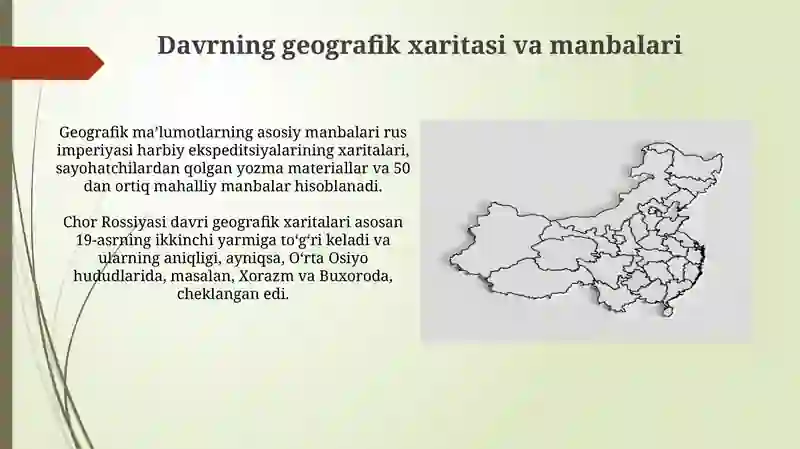 Davrning geografik xaritasi va manbalari

Geografik ma’lumotlarning asosiy manbalari rus imperiyasi harbiy ekspeditsiyalarining xaritalari, sayohatchilardan qolgan yozma materiallar va 50 dan ortiq mahalliy manbalar hisoblanadi.

Chor Rossiyasi davri geografik xaritalari asosan 19-asrning ikkinchi yarmiga to‘g‘ri keladi va ularning aniqligi, ayniqsa, O‘rta Osiyo hududlarida, masalan, Xorazm va Buxoroda, cheklangan edi.